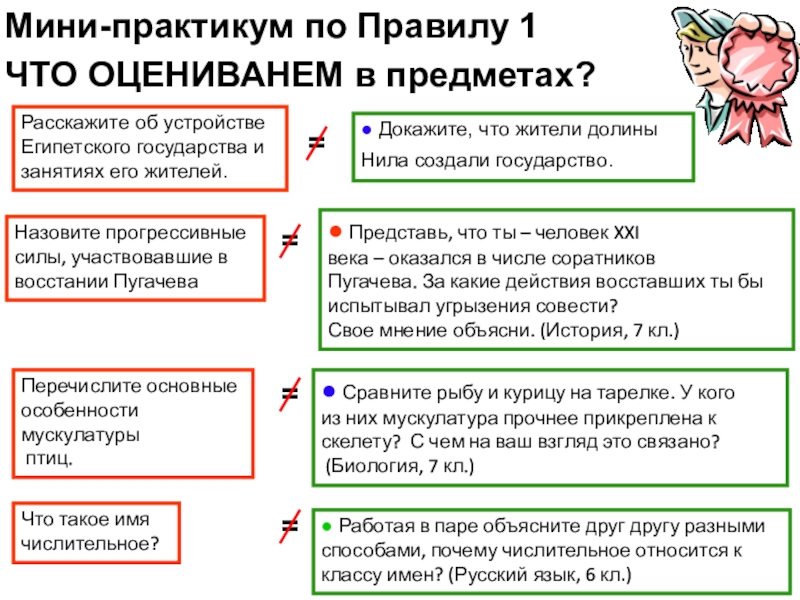 Мини-практикум по Правилу 1
ЧТО ОЦЕНИВАНЕМ в предметах?

Расскажите об устройстве Египетского государства и занятиях его жителей.

$\neq$

● Докажите, что жители долины Нила создали государство.

Назовите прогрессивные силы, участвовавшие в восстании Пугачева

$\neq$

● Представь, что ты – человек XXI века – оказался в числе соратников Пугачева. За какие действия восставших ты бы испытывал угрызения совести? Свое мнение объясни. (История, 7 кл.)

Перечислите основные особенности мускулатуры птиц.

$\neq$

● Сравните рыбу и курицу на тарелке. У кого из них мускулатура прочнее прикреплена к скелету? С чем на ваш взгляд это связано? (Биология, 7 кл.)

Что такое имя числительное?

$\neq$

● Работая в паре объясните друг другу разными способами, почему числительное относится к классу имен? (Русский язык, 6 кл.)